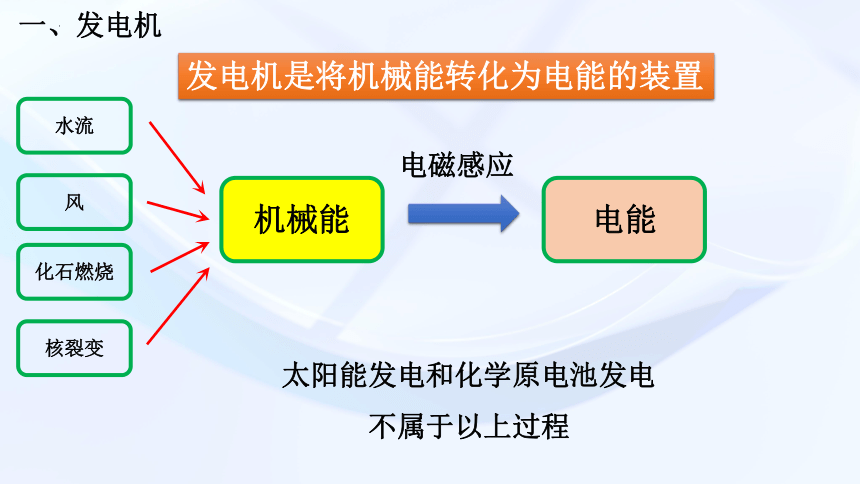 一、发电机

发电机是将机械能转化为电能的装置

水流

风

化石燃烧

核裂变

机械能

电磁感应

电能

太阳能发电和化学原电池发电

不属于以上过程